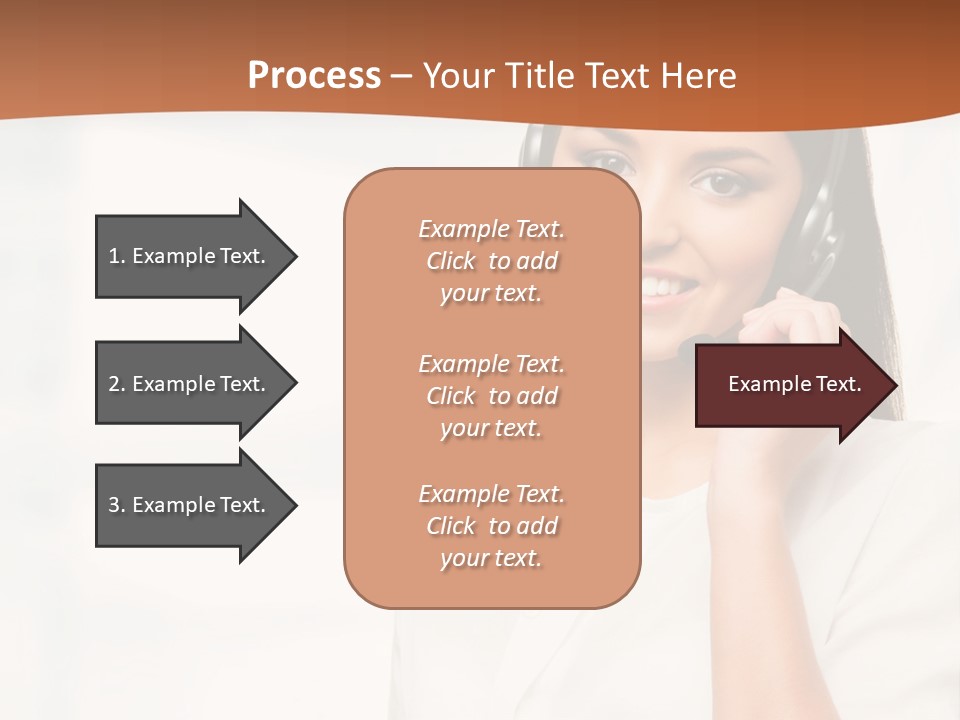 Process – Your Title Text Here

1. Example Text.

2. Example Text.

3. Example Text.

Example Text. Click to add your text.

Example Text. Click to add your text.

Example Text. Click to add your text.

Example Text.